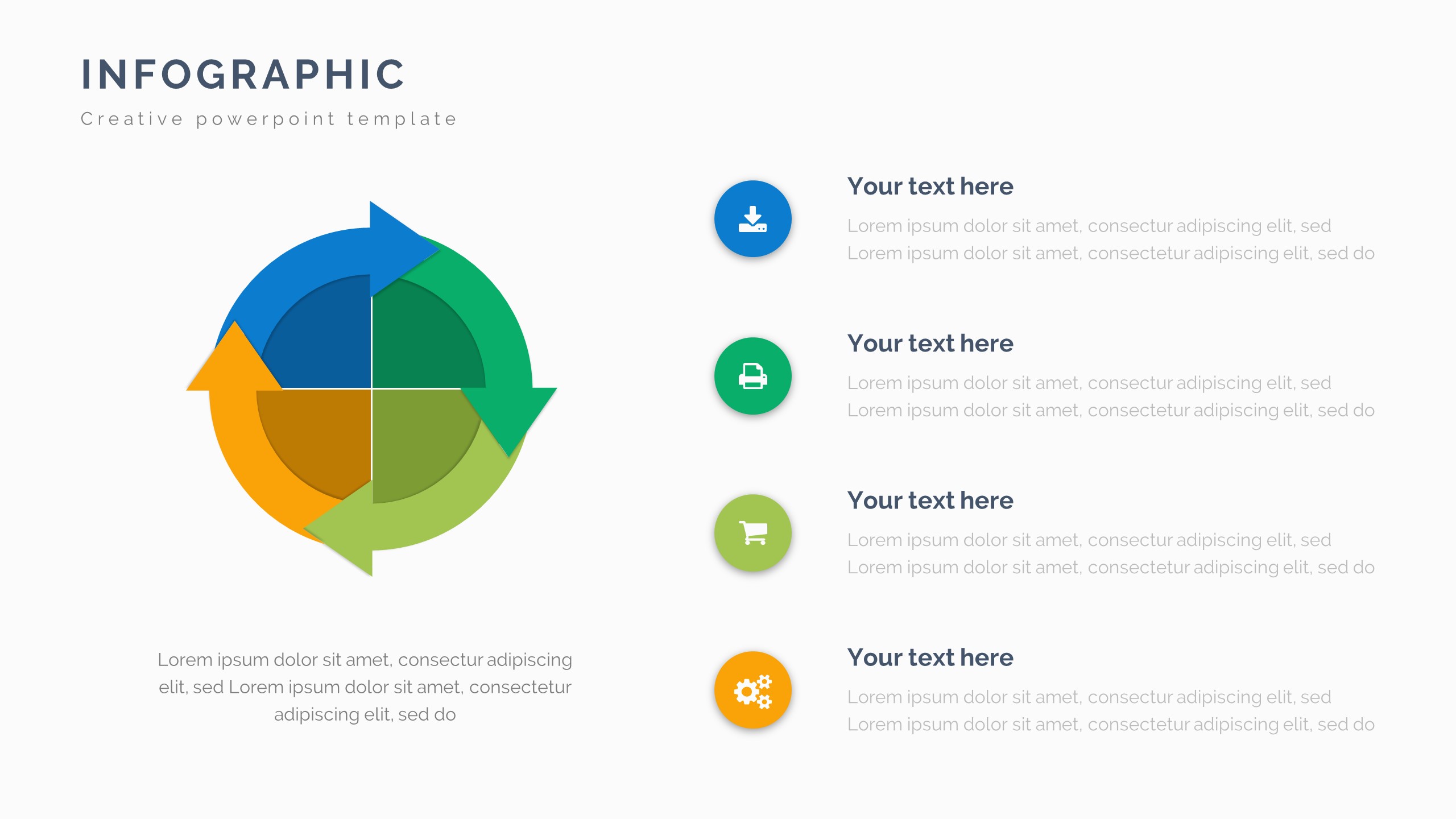 INFOGRAPHIC

Creative powerpoint template

Lorem ipsum dolor sit amet, consectur adipiscing elit, sed Lorem ipsum dolor sit amet, consectetur adipiscing elit, sed do

Your text here

Lorem ipsum dolor sit amet, consectur adipiscing elit, sed Lorem ipsum dolor sit amet, consectetur adipiscing elit, sed do

Your text here

Lorem ipsum dolor sit amet, consectur adipiscing elit, sed Lorem ipsum dolor sit amet, consectetur adipiscing elit, sed do

Your text here

Lorem ipsum dolor sit amet, consectur adipiscing elit, sed Lorem ipsum dolor sit amet, consectetur adipiscing elit, sed do

Your text here

Lorem ipsum dolor sit amet, consectur adipiscing elit, sed Lorem ipsum dolor sit amet, consectetur adipiscing elit, sed do